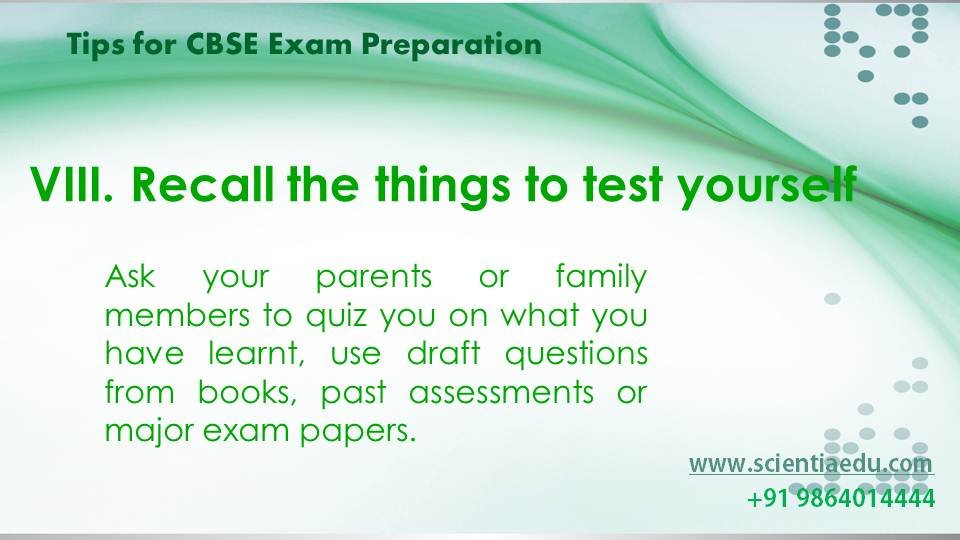 Tips for CBSE Exam Preparation

VIII. Recall the things to test yourself

Ask your parents or family members to quiz you on what you have learnt, use draft questions from books, past assessments or major exam papers.

www.scientiaedu.com
+91 9864014444